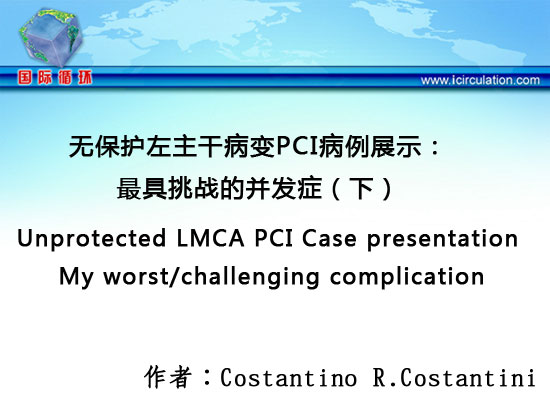 国际循环

www.icirculation.com

无保护左主干病变PCI病例展示：
最具挑战的并发症（下）

Unprotected LMCA PCI Case presentation
My worst/challenging complication

作者：Costantino R.Costantini